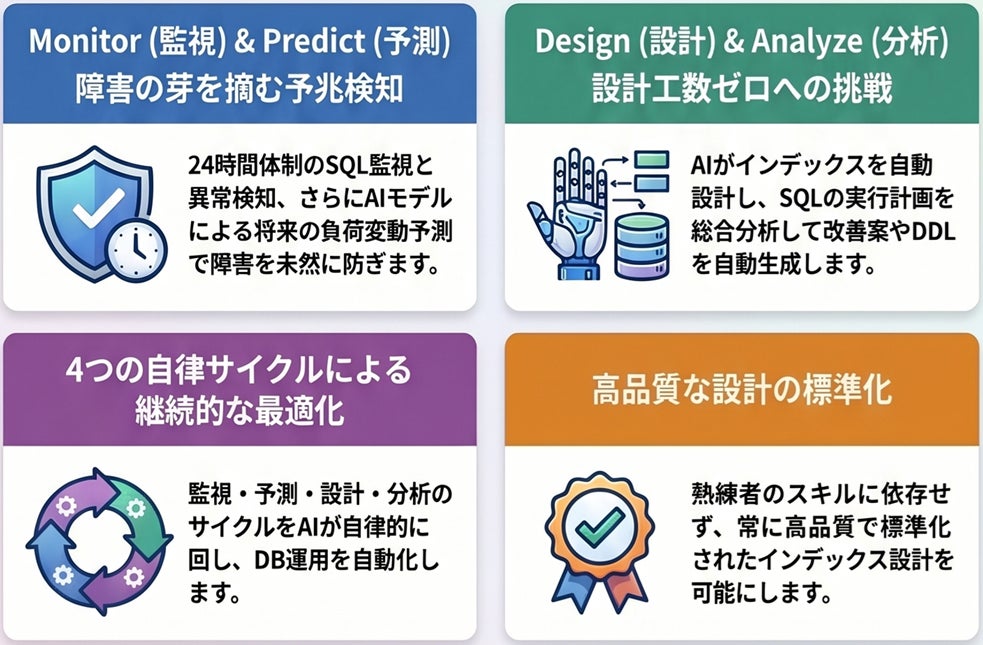 Monitor (監視) & Predict (予測)
障害の芽を摘む予兆検知

24時間体制のSQL監視と異常検知、さらにAIモデルによる将来の負荷変動予測で障害を未然に防ぎます。

Design (設計) & Analyze (分析)
設計工数ゼロへの挑戦

AIがインデックスを自動設計し、SQLの実行計画を総合分析して改善案やDDLを自動生成します。

4つの自律サイクルによる継続的な最適化

監視・予測・設計・分析のサイクルをAIが自律的に回し、DB運用を自動化します。

高品質な設計の標準化

熟練者のスキルに依存せず、常に高品質で標準化されたインデックス設計を可能にします。